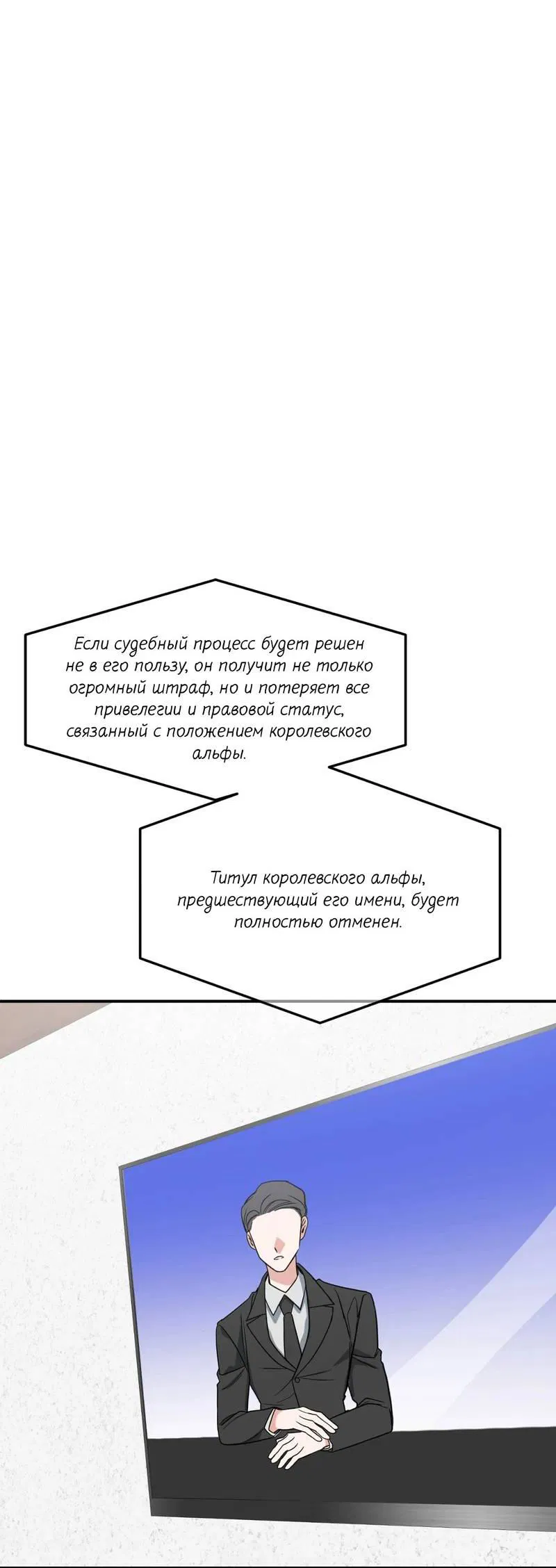 Если судебный процесс будет решен не в его пользу, он получит не только огромный штраф, но и потеряет все привелегии и правовой статус, связанный с положением королевского альфы.

Титул королевского альфы, предшествующий его имени, будет полностью отменен.